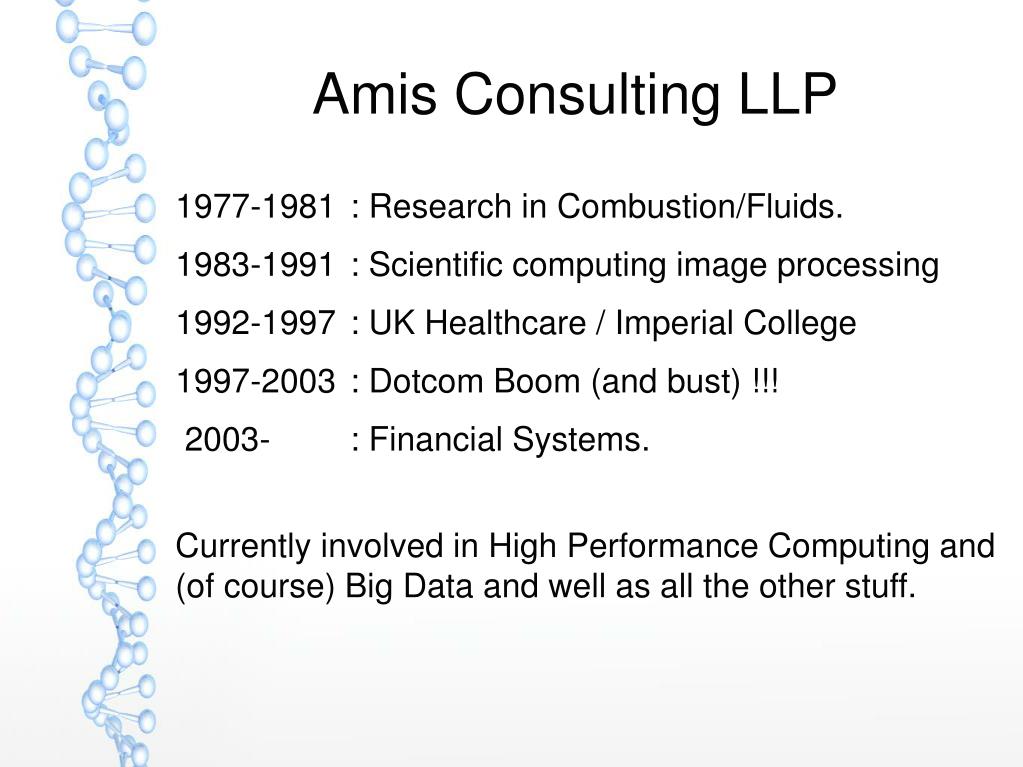 Amis Consulting LLP

1977-1981 : Research in Combustion/Fluids.

1983-1991 : Scientific computing image processing

1992-1997 : UK Healthcare / Imperial College

1997-2003 : Dotcom Boom (and bust) !!!

2003- : Financial Systems.

Currently involved in High Performance Computing and (of course) Big Data and well as all the other stuff.